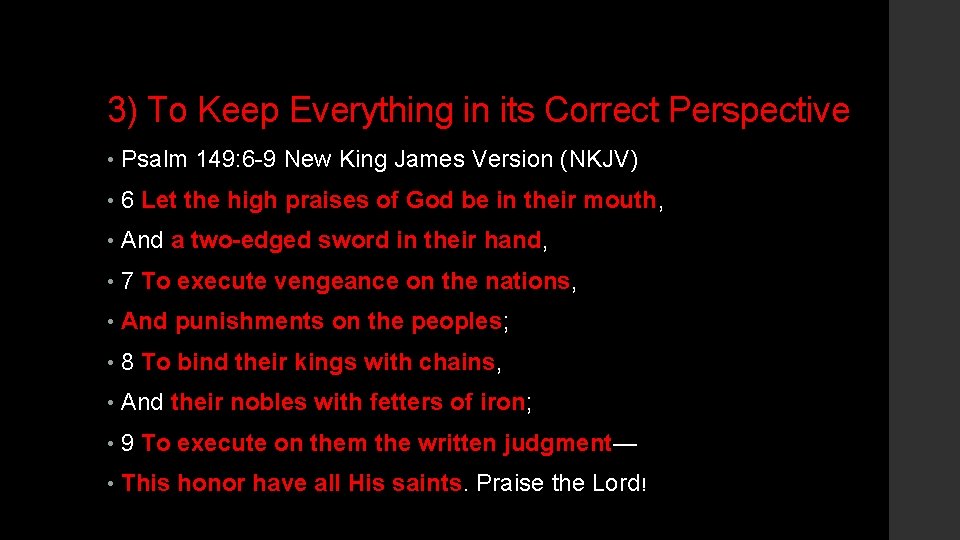 3) To Keep Everything in its Correct Perspective

• Psalm 149:6-9 New King James Version (NKJV)

• 6 Let the high praises of God be in their mouth,

• And a two-edged sword in their hand,

• 7 To execute vengeance on the nations,

• And punishments on the peoples;

• 8 To bind their kings with chains,

• And their nobles with fetters of iron;

• 9 To execute on them the written judgment—

• This honor have all His saints. Praise the Lord!